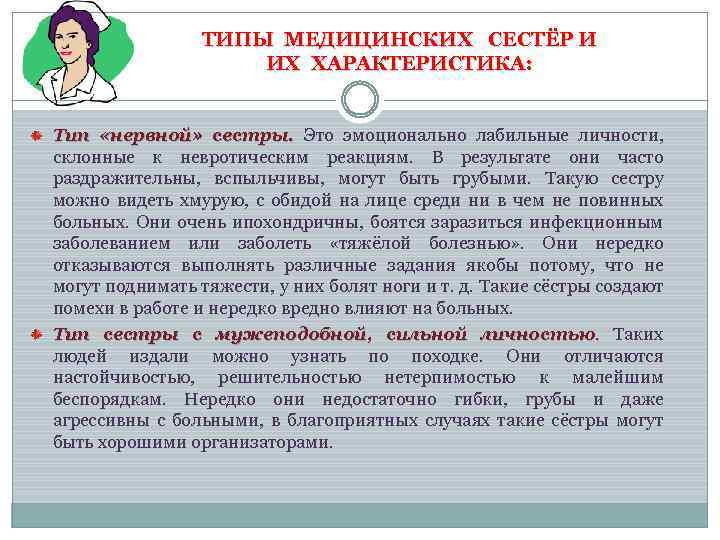 ТИПЫ МЕДИЦИНСКИХ СЕСТЁР И ИХ ХАРАКТЕРИСТИКА:

Тип «нервной» сестры. Это эмоционально лабильные личности, склонные к невротическим реакциям. В результате они часто раздражительны, вспыльчивы, могут быть грубыми. Такую сестру можно видеть хмурую, с обидой на лице среди ни в чем не повинных больных. Они очень ипохондричны, боятся заразиться инфекционным заболеванием или заболеть «тяжёлой болезнью». Они нередко отказываются выполнять различные задания якобы потому, что не могут поднимать тяжести, у них болят ноги и т. д. Такие сёстры создают помехи в работе и нередко вредно влияют на больных.

Тип сестры с мужеподобной, сильной личностью. Таких людей издали можно узнать по походке. Они отличаются настойчивостью, решительностью нетерпимостью к малейшим беспорядкам. Нередко они недостаточно гибки, грубы и даже агрессивны с больными, в благоприятных случаях такие сёстры могут быть хорошими организаторами.